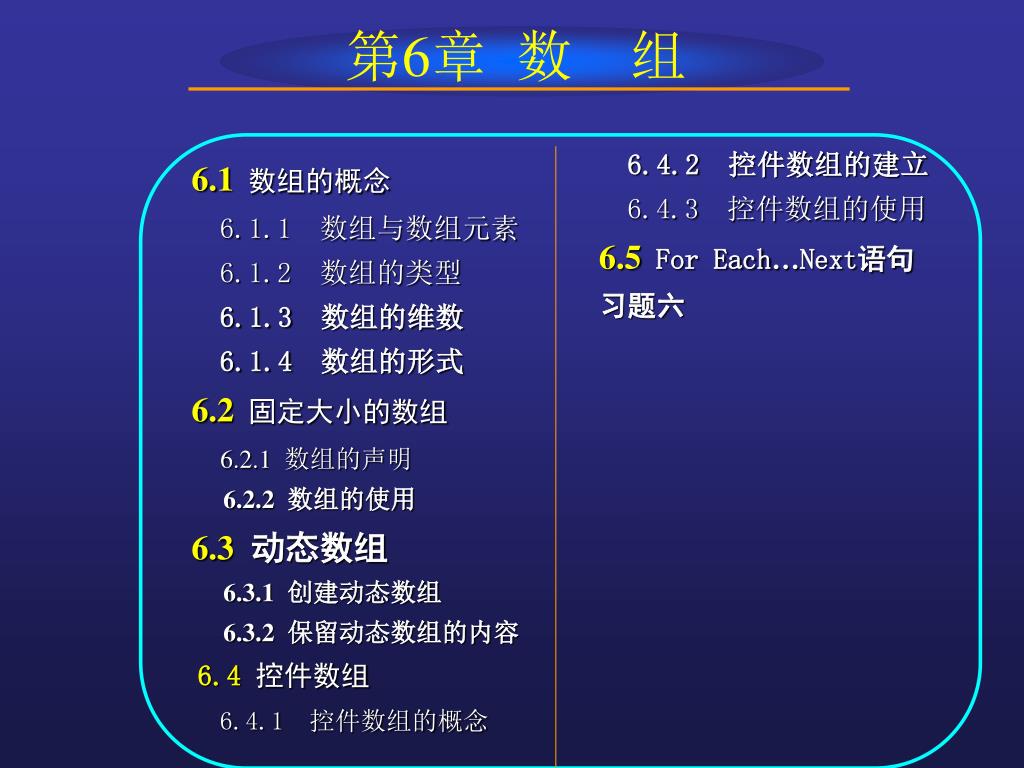 第6章 数 组

6.1 数组的概念

6.1.1 数组与数组元素

6.1.2 数组的类型

6.1.3 数组的维数

6.1.4 数组的形式

6.2 固定大小的数组

6.2.1 数组的声明

6.2.2 数组的使用

6.3 动态数组

6.3.1 创建动态数组

6.3.2 保留动态数组的内容

6.4 控件数组

6.4.1 控件数组的概念

6.4.2 控件数组的建立

6.4.3 控件数组的使用

6.5 For Each…Next语句

习题六